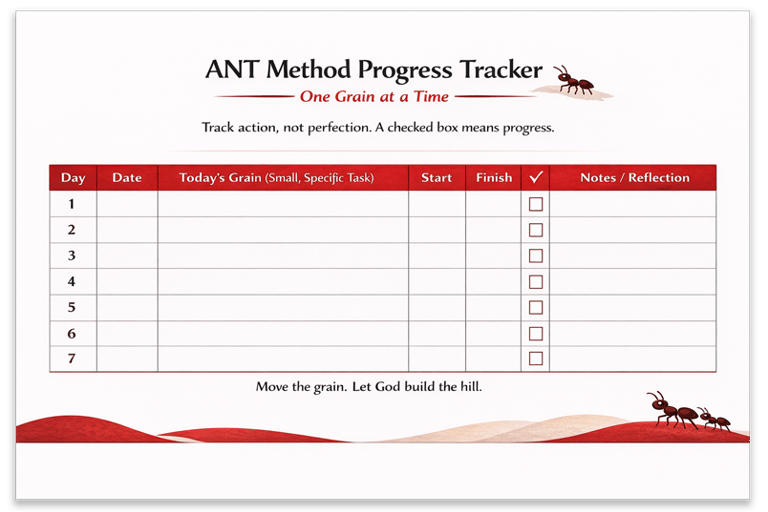 ANT Method Progress Tracker

One Grain at a Time

Track action, not perfection. A checked box means progress.

| Day | Date | Today's Grain (Small, Specific Task) | Start | Finish | ✓ | Notes / Reflection |
|---|---|---|---|---|---|---|
| 1 | | | | | ☐ | |
| 2 | | | | | ☐ | |
| 3 | | | | | ☐ | |
| 4 | | | | | ☐ | |
| 5 | | | | | ☐ | |
| 6 | | | | | ☐ | |
| 7 | | | | | ☐ | |

Move the grain. Let God build the hill.